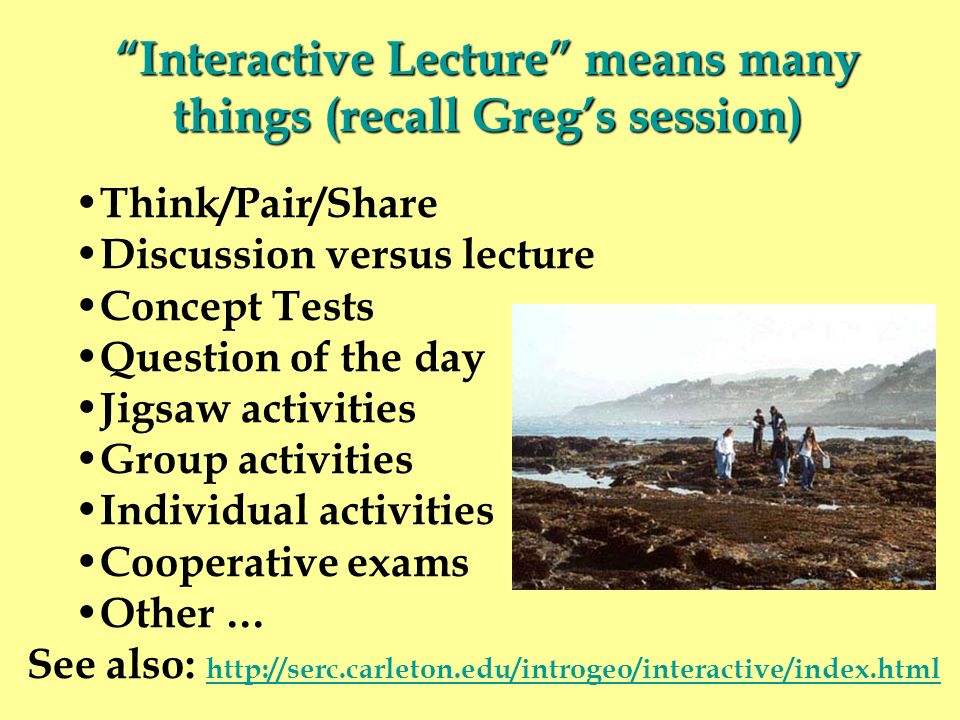 “Interactive Lecture” means many things (recall Greg’s session)

•Think/Pair/Share
•Discussion versus lecture
•Concept Tests
•Question of the day
•Jigsaw activities
•Group activities
•Individual activities
•Cooperative exams
•Other …

See also: http://serc.carleton.edu/introgeo/interactive/index.html